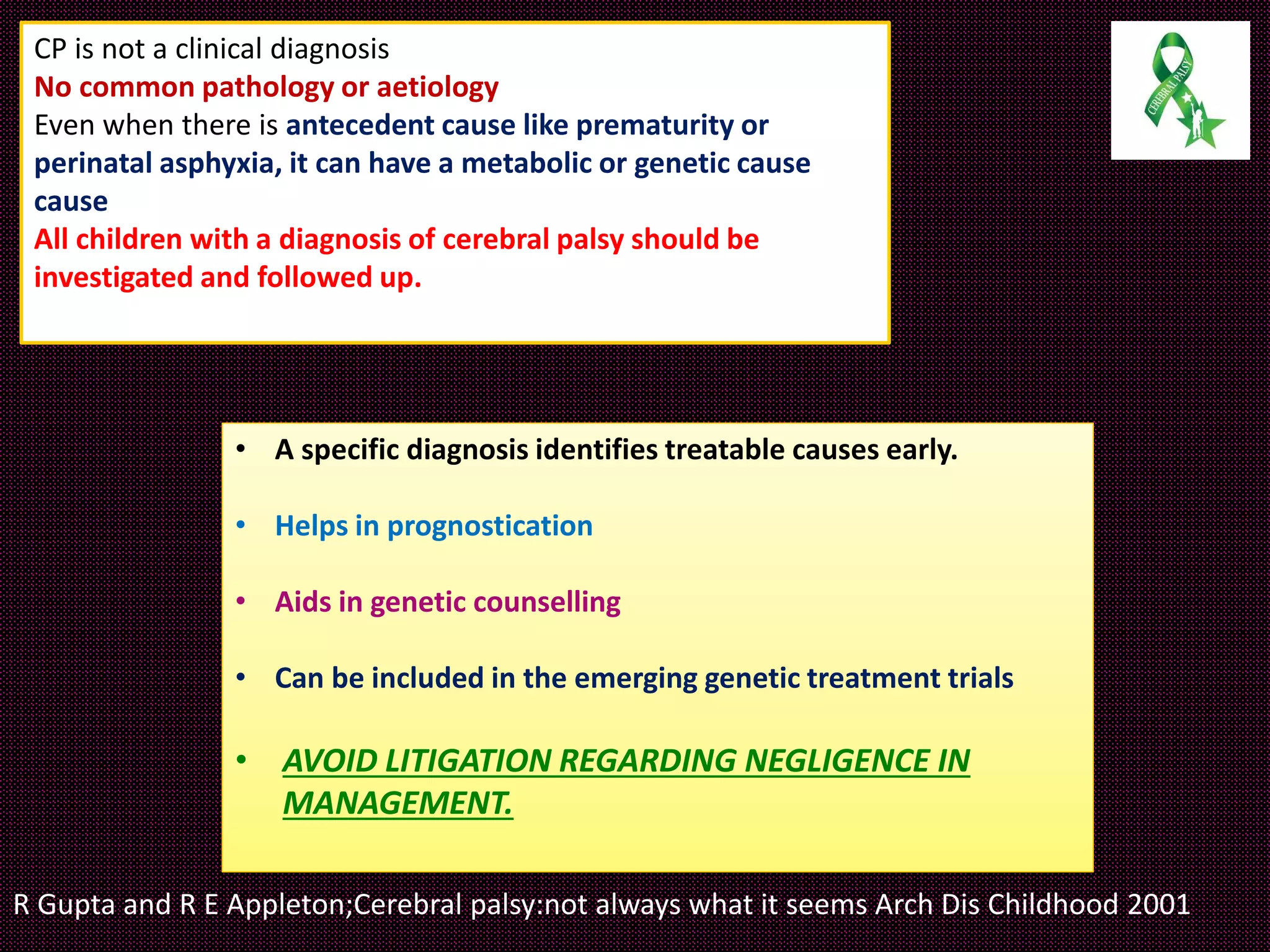 CP is not a clinical diagnosis
No common pathology or aetiology
Even when there is antecedent cause like prematurity or perinatal asphyxia, it can have a metabolic or genetic cause cause
All children with a diagnosis of cerebral palsy should be investigated and followed up.

CEREBRAL PALSY

• A specific diagnosis identifies treatable causes early.
• Helps in prognostication
• Aids in genetic counselling
• Can be included in the emerging genetic treatment trials
• AVOID LITIGATION REGARDING NEGLIGENCE IN MANAGEMENT.

R Gupta and R E Appleton;Cerebral palsy:not always what it seems Arch Dis Childhood 2001